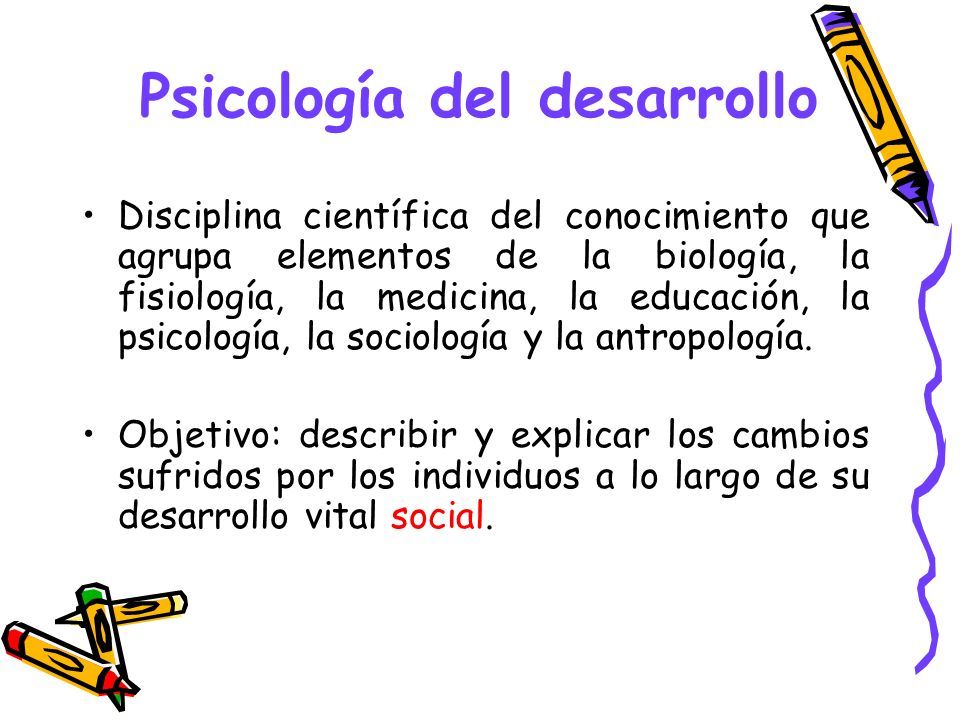 Psicología del desarrollo

• Disciplina científica del conocimiento que agrupa elementos de la biología, la fisiología, la medicina, la educación, la psicología, la sociología y la antropología.

• Objetivo: describir y explicar los cambios sufridos por los individuos a lo largo de su desarrollo vital social.